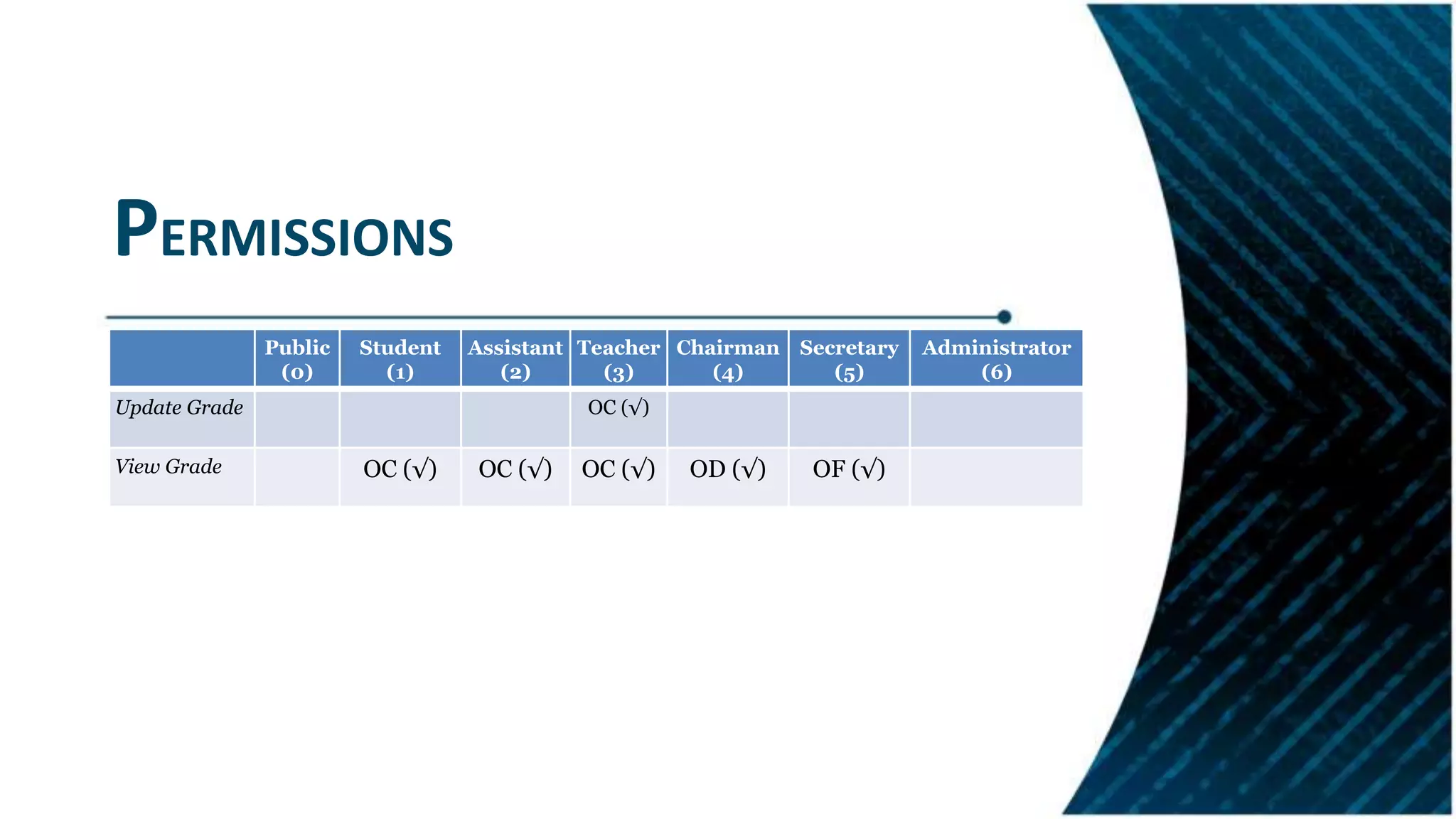 PERMISSIONS

| | Public (0) | Student (1) | Assistant (2) | Teacher (3) | Chairman (4) | Secretary (5) | Administrator (6) |
|---|---|---|---|---|---|---|---|
| Update Grade | | | | OC (√) | | | |
| View Grade | | OC (√) | OC (√) | OC (√) | OD (√) | OF (√) | |